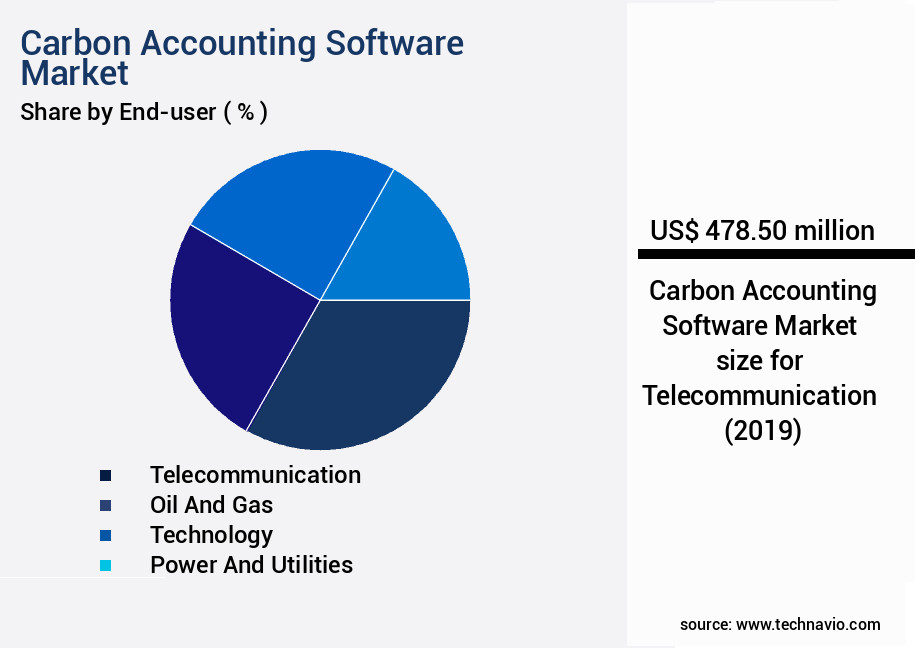 Carbon Accounting Software Market
Share by End-user ( % )

Telecommunication
Oil And Gas
Technology
Power And Utilities

US$ 478.50 million

Carbon Accounting Software Market size for Telecommunication (2019)

source: www.technavio.com